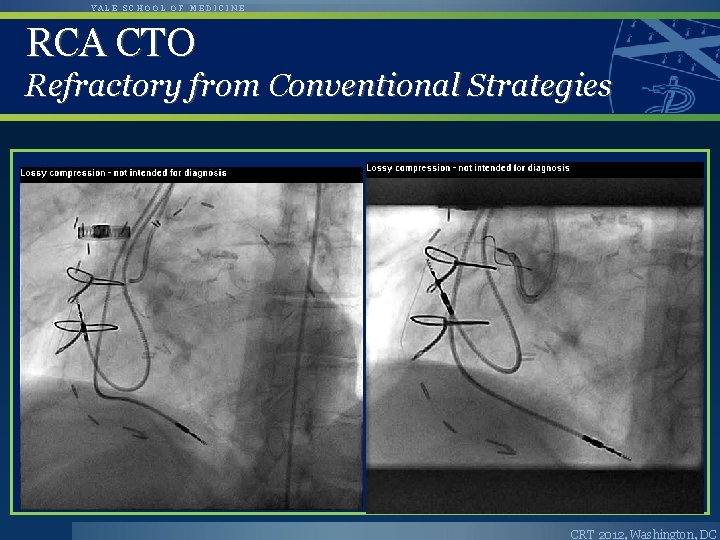 YALE SCHOOL OF MEDICINE

RCA CTO
Refractory from Conventional Strategies

Lossy compression - not intended for diagnosis

Lossy compression - not intended for diagnosis

CRT 2012, Washington, DC